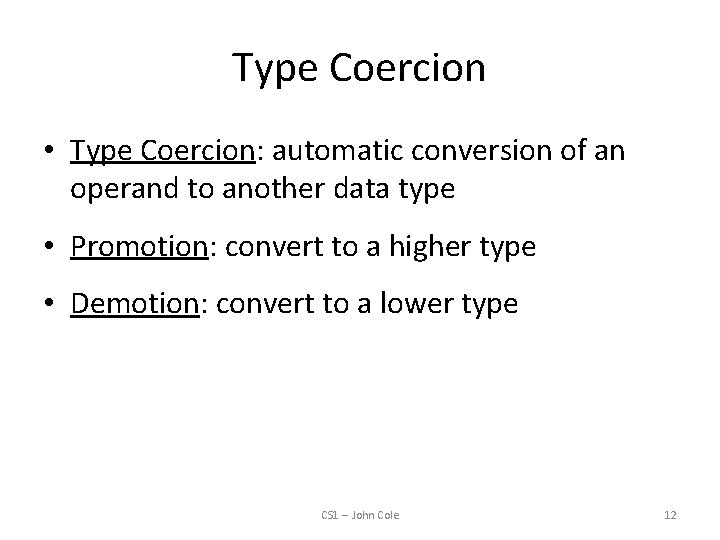 Type Coercion

• Type Coercion: automatic conversion of an operand to another data type

• Promotion: convert to a higher type

• Demotion: convert to a lower type

CS1 – John Cole

12